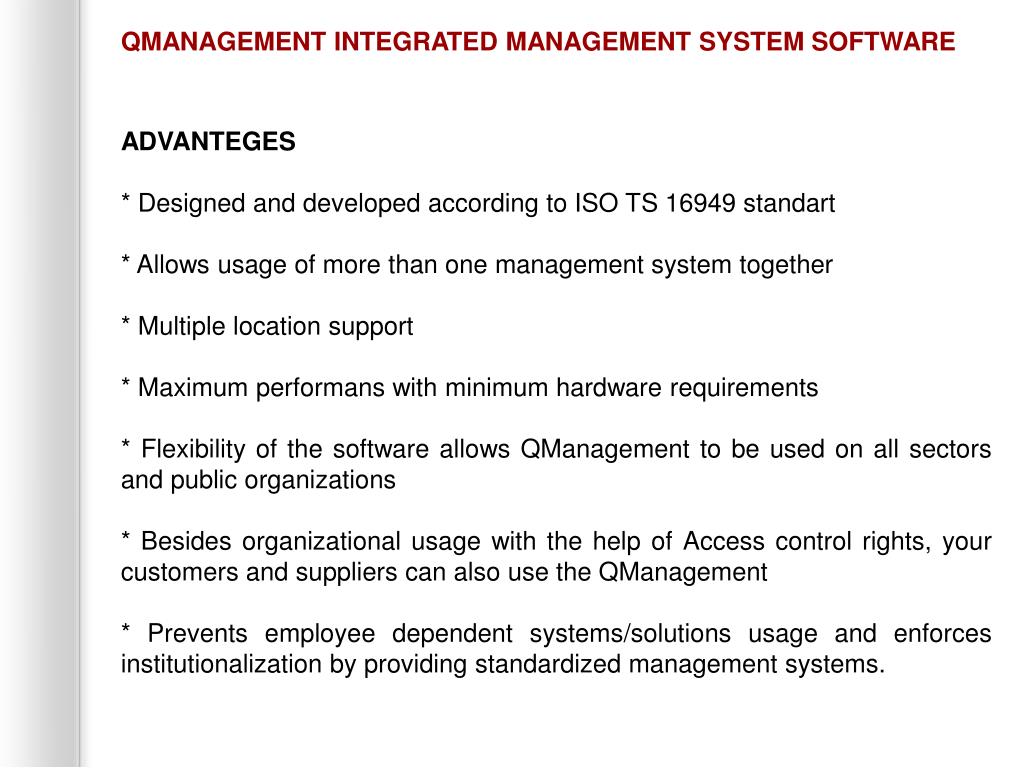 QMANAGEMENT INTEGRATED MANAGEMENT SYSTEM SOFTWARE

ADVANTEGES

* Designed and developed according to ISO TS 16949 standart

* Allows usage of more than one management system together

* Multiple location support

* Maximum performans with minimum hardware requirements

* Flexibility of the software allows QManagement to be used on all sectors and public organizations

* Besides organizational usage with the help of Access control rights, your customers and suppliers can also use the QManagement

* Prevents employee dependent systems/solutions usage and enforces institutionalization by providing standardized management systems.